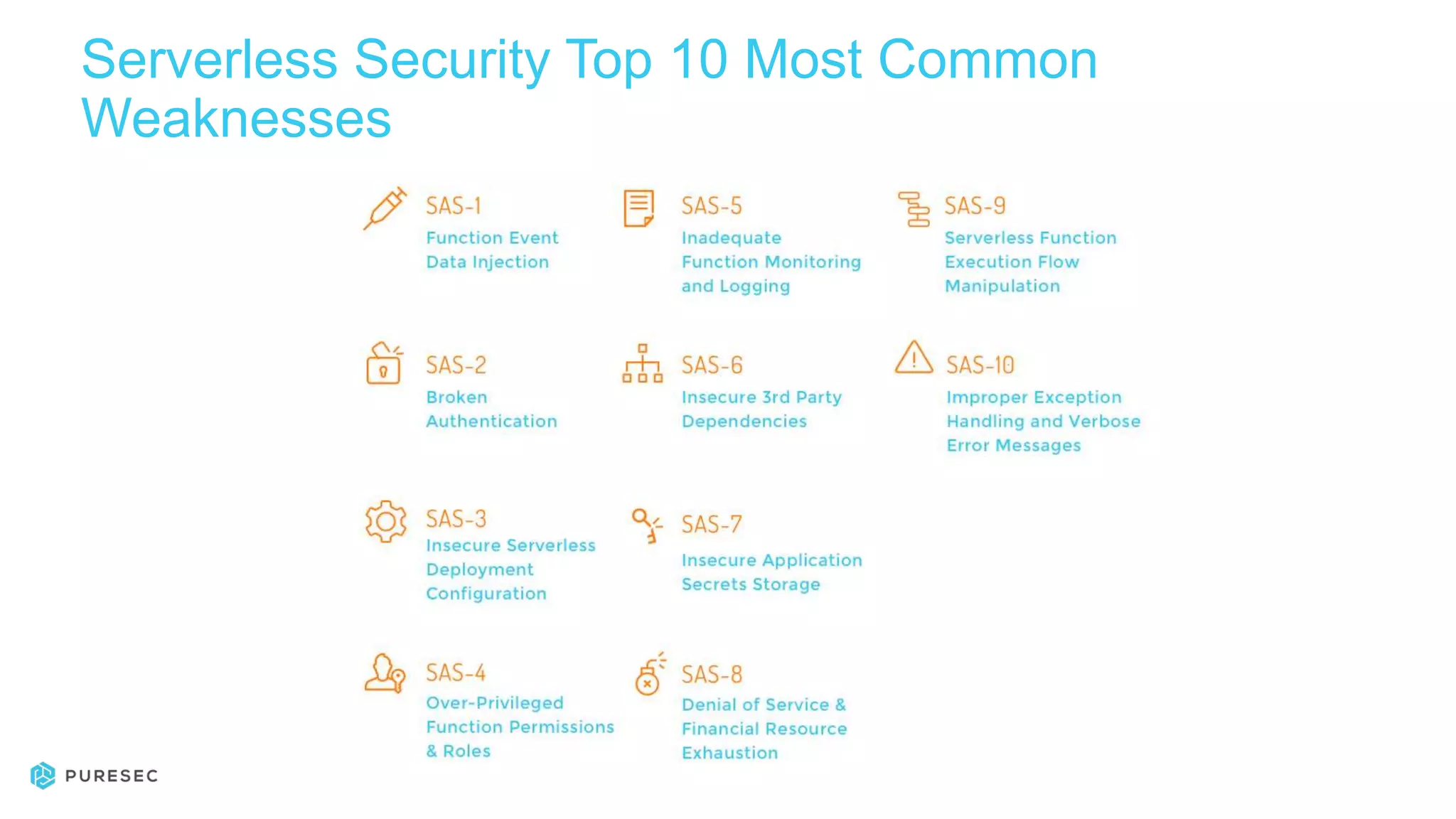 Serverless Security Top 10 Most Common Weaknesses

SAS-1
Function Event Data Injection

SAS-2
Broken Authentication

SAS-3
Insecure Serverless Deployment Configuration

SAS-4
Over-Privileged Function Permissions & Roles

SAS-5
Inadequate Function Monitoring and Logging

SAS-6
Insecure 3rd Party Dependencies

SAS-7
Insecure Application Secrets Storage

SAS-8
Denial of Service & Financial Resource Exhaustion

SAS-9
Serverless Function Execution Flow Manipulation

SAS-10
Improper Exception Handling and Verbose Error Messages

PURESEC